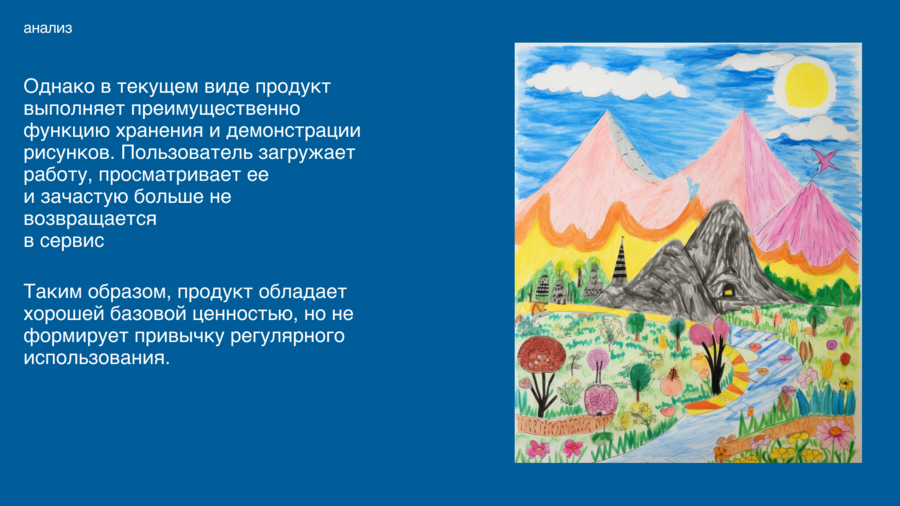 анализ

Однако в текущем виде продукт выполняет преимущественно функцию хранения и демонстрации рисунков. Пользователь загружает работу, просматривает ее и зачастую больше не возвращается в сервис

Таким образом, продукт обладает хорошей базовой ценностью, но не формирует привычку регулярного использования.